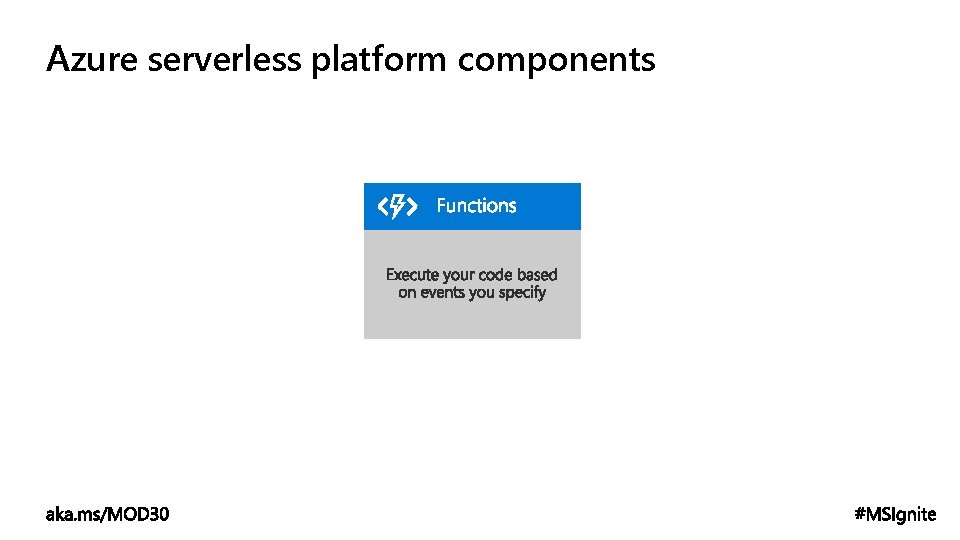 Azure serverless platform components

Functions

Execute your code based on events you specify

aka.ms/MOD30

#MSIgnite